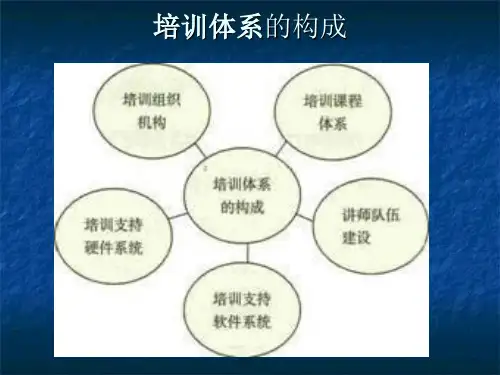 培训体系的构成

培训组织机构

培训课程体系

培训体系的构成

培训支持硬件系统

讲师队伍建设

培训支持软件系统